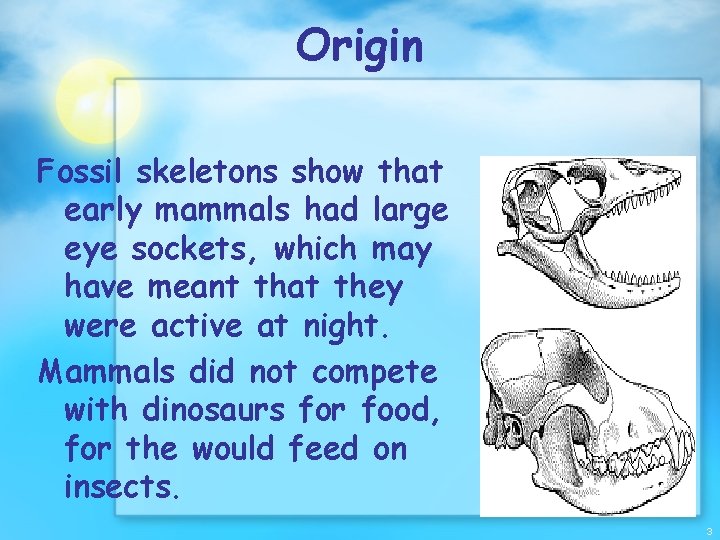 Origin

Fossil skeletons show that early mammals had large eye sockets, which may have meant that they were active at night.

Mammals did not compete with dinosaurs for food, for the would feed on insects.

3